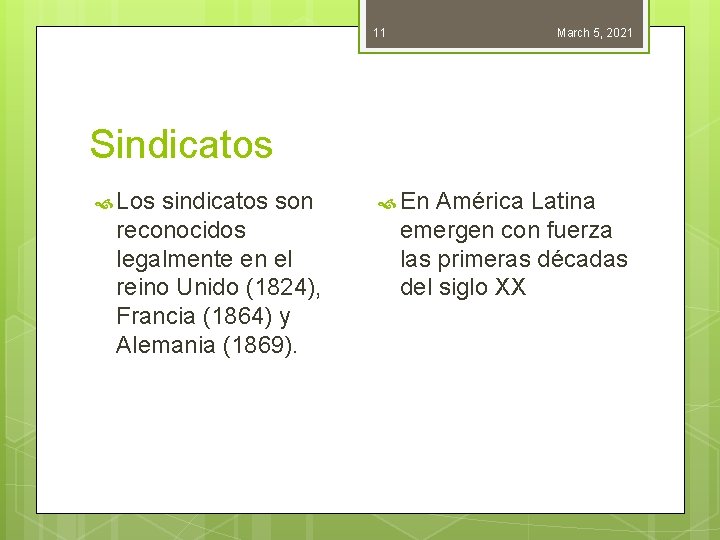 11

March 5, 2021

Sindicatos

Los sindicatos son reconocidos legalmente en el reino Unido (1824), Francia (1864) y Alemania (1869).

En América Latina emergen con fuerza las primeras décadas del siglo XX